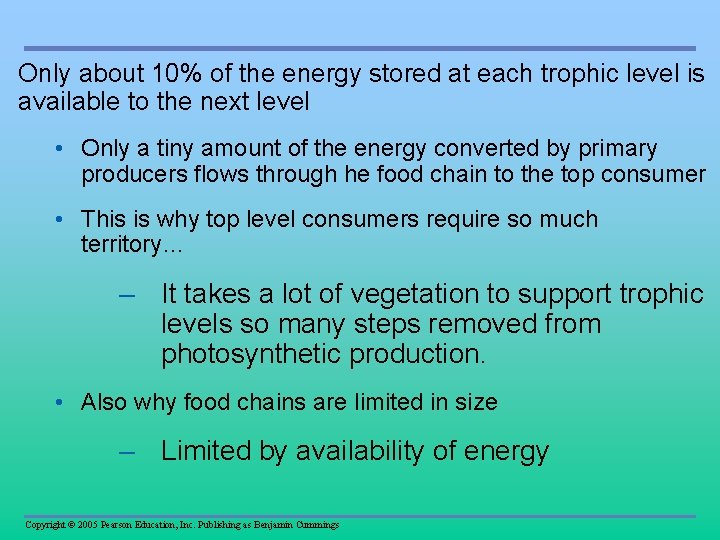 Only about 10% of the energy stored at each trophic level is available to the next level

• Only a tiny amount of the energy converted by primary producers flows through he food chain to the top consumer

• This is why top level consumers require so much territory…

– It takes a lot of vegetation to support trophic levels so many steps removed from photosynthetic production.

• Also why food chains are limited in size

– Limited by availability of energy

Copyright © 2005 Pearson Education, Inc. Publishing as Benjamin Cummings